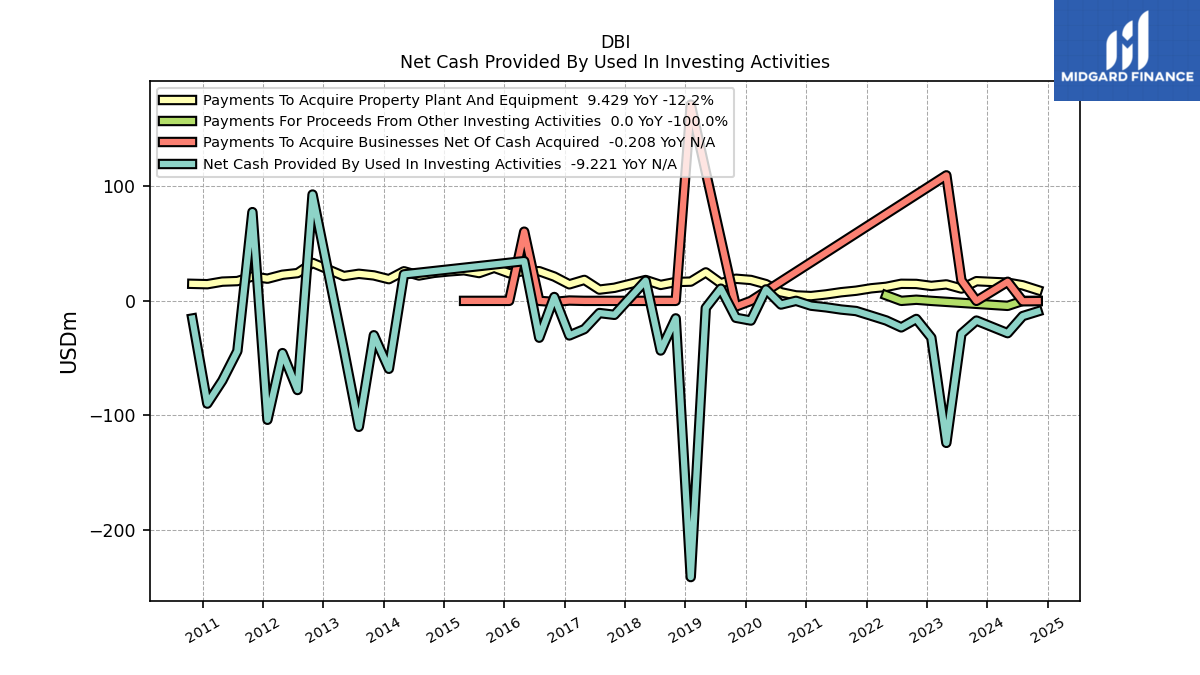 DBI
Net Cash Provided By Used In Investing Activities

MIDGARD FINANCE

Payments To Acquire Property Plant And Equipment 9.429 YoY -12.2%
Payments For Proceeds From Other Investing Activities 0.0 YoY -100.0%
Payments To Acquire Businesses Net Of Cash Acquired -0.208 YoY N/A
Net Cash Provided By Used In Investing Activities -9.221 YoY N/A

USDm

100
0
−100
−200

2011
2012
2013
2014
2015
2016
2017
2018
2019
2020
2021
2022
2023
2024
2025